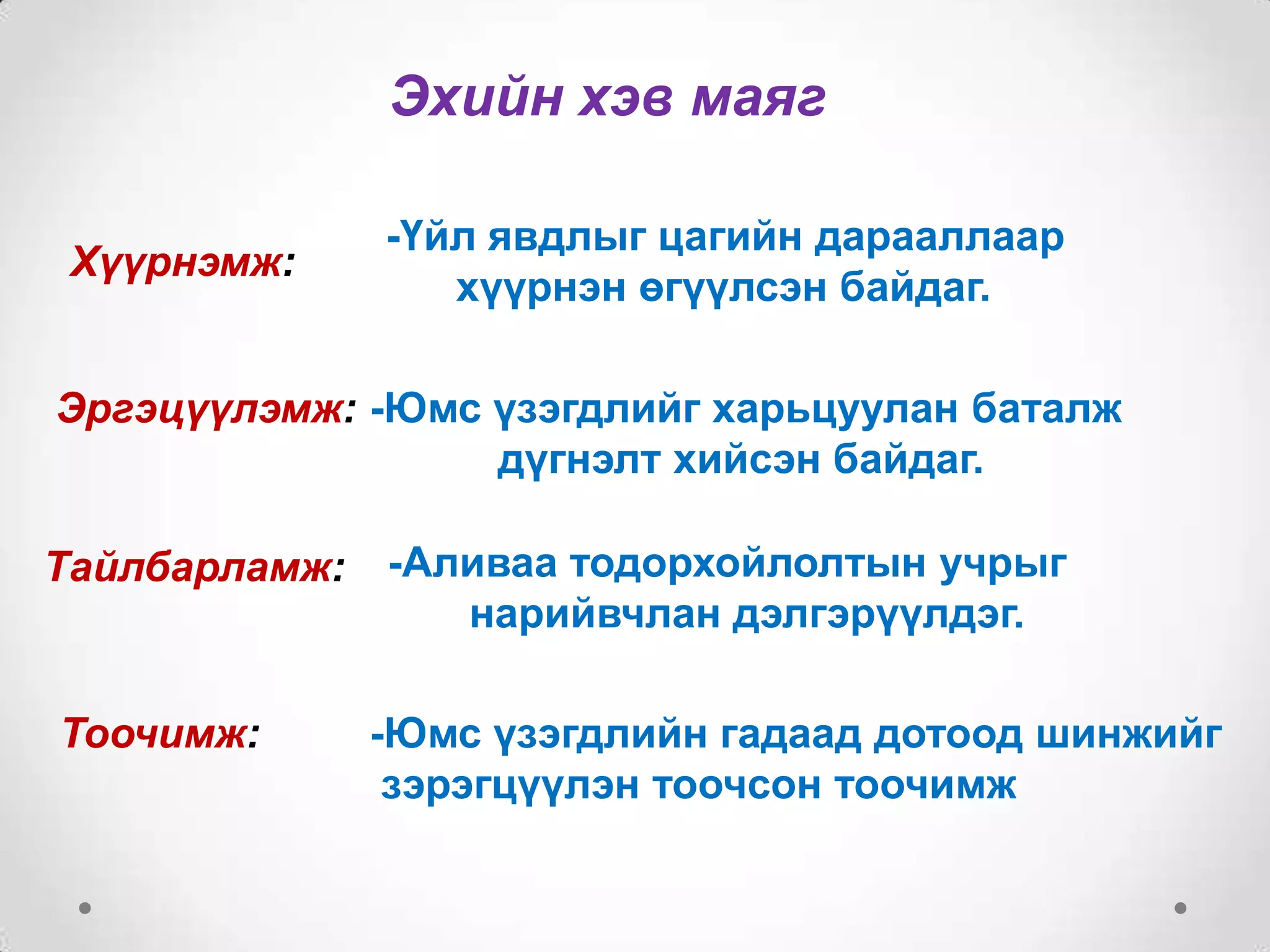 Эхийн хэв маяг

Хүүрнэмж: -Үйл явдлыг цагийн дарааллаар хүүрнэн өгүүлсэн байдаг.

Эргэцүүлэмж: -Юмс үзэгдлийг харьцуулан баталж дүгнэлт хийсэн байдаг.

Тайлбарламж: -Аливаа тодорхойлолтын учрыг нарийвчлан дэлгэрүүлдэг.

Тоочимж: -Юмс үзэгдлийн гадаад дотоод шинжийг зэрэгцүүлэн тоочсон тоочимж